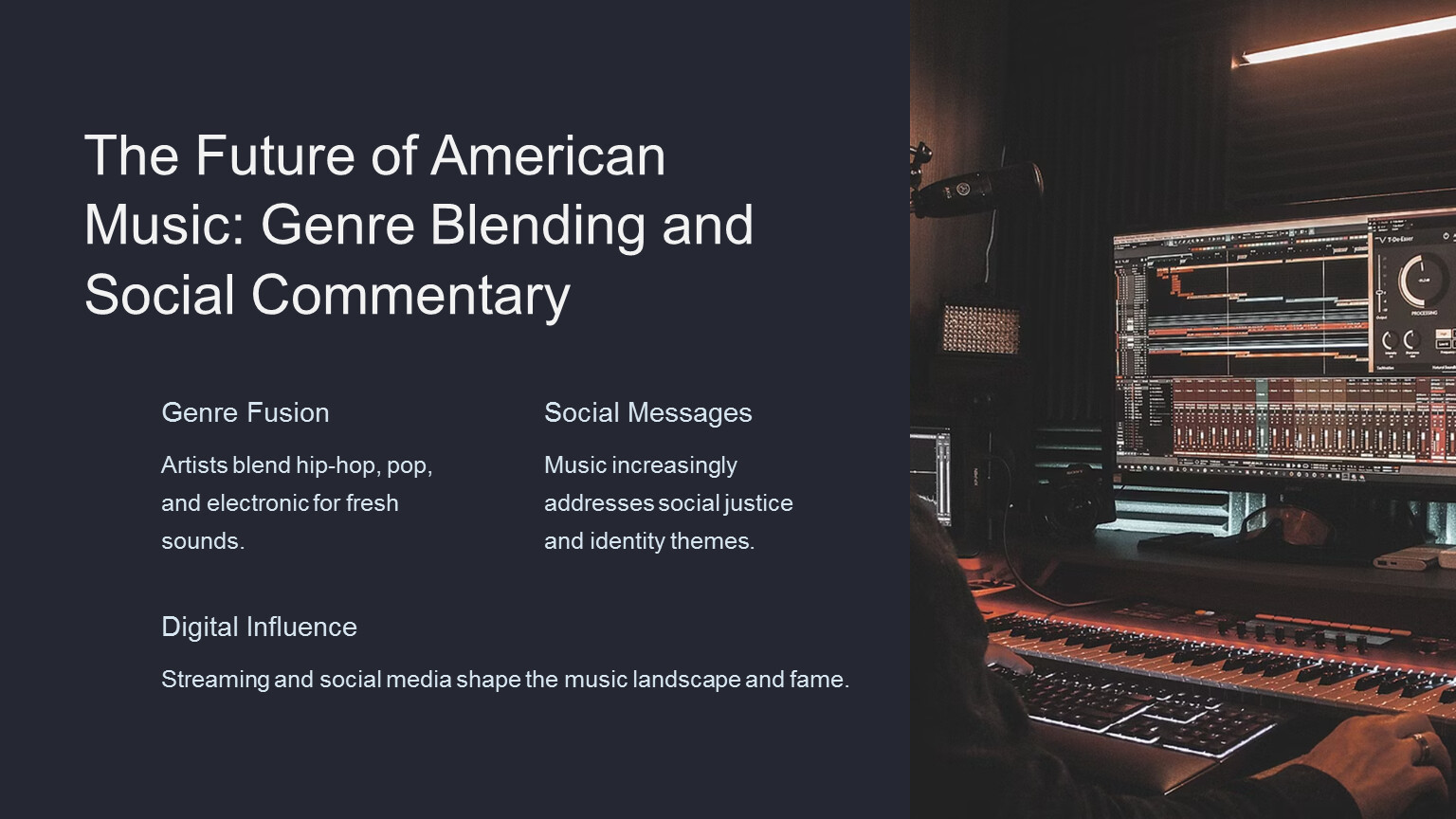 The Future of American Music: Genre Blending and Social Commentary

Genre Fusion

Artists blend hip-hop, pop, and electronic for fresh sounds.

Social Messages

Music increasingly addresses social justice and identity themes.

Digital Influence

Streaming and social media shape the music landscape and fame.